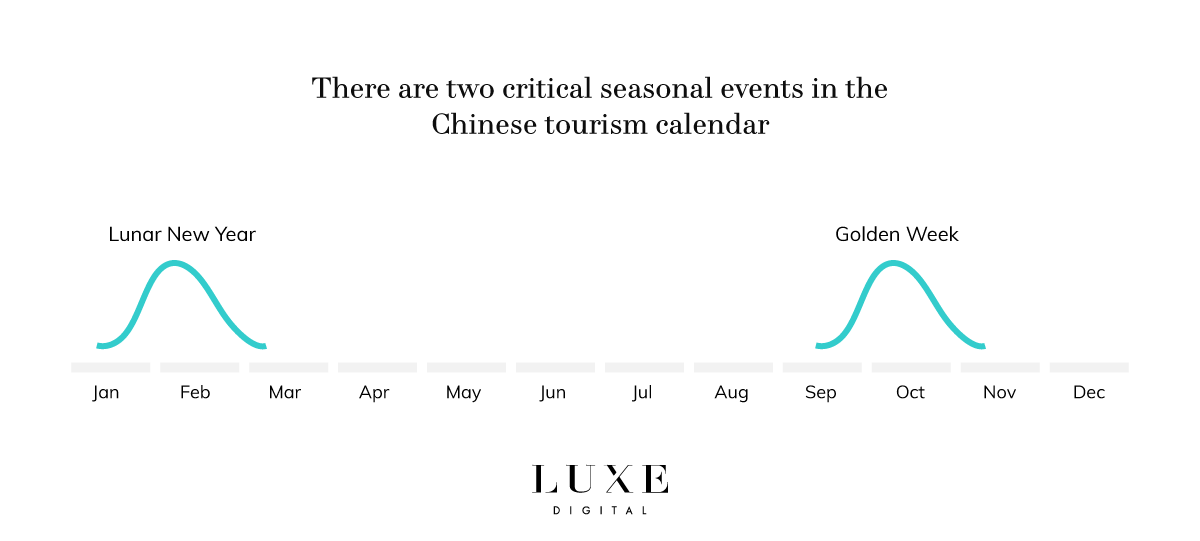 There are two critical seasonal events in the Chinese tourism calendar

Lunar New Year

Golden Week

Jan Feb Mar Apr May Jun Jul Aug Sep Oct Nov Dec

LUXE
DIGITAL